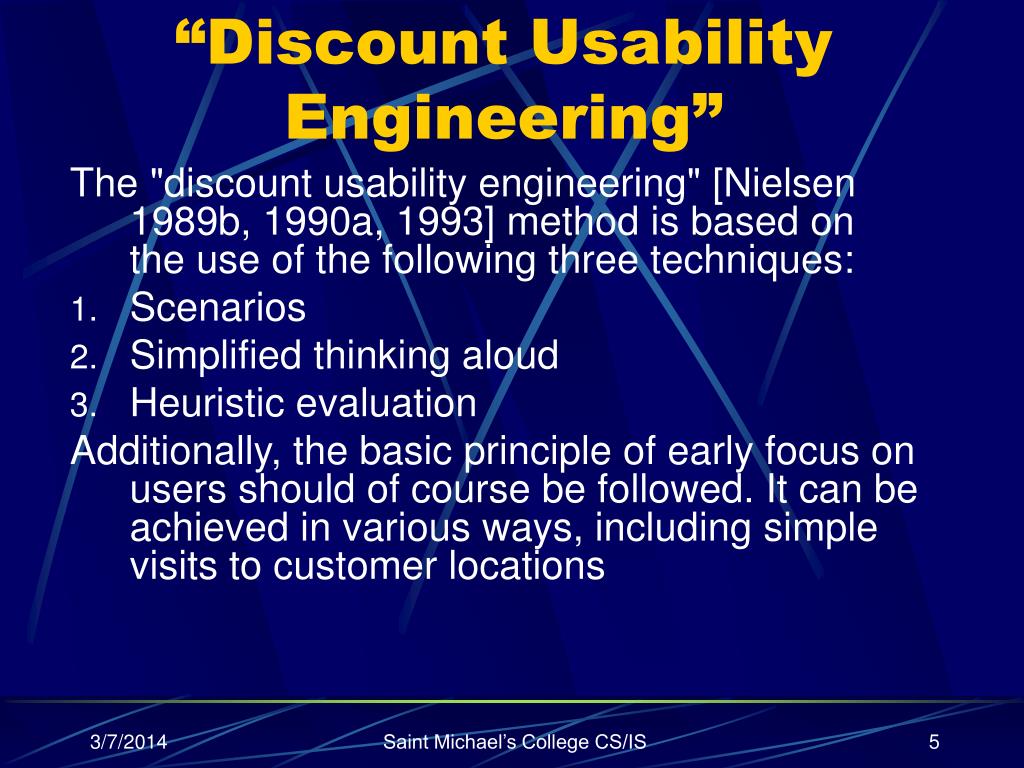 “Discount Usability Engineering”

The "discount usability engineering" [Nielsen 1989b, 1990a, 1993] method is based on the use of the following three techniques:

1. Scenarios
2. Simplified thinking aloud
3. Heuristic evaluation

Additionally, the basic principle of early focus on users should of course be followed. It can be achieved in various ways, including simple visits to customer locations

3/7/2014

Saint Michael’s College CS/IS

5